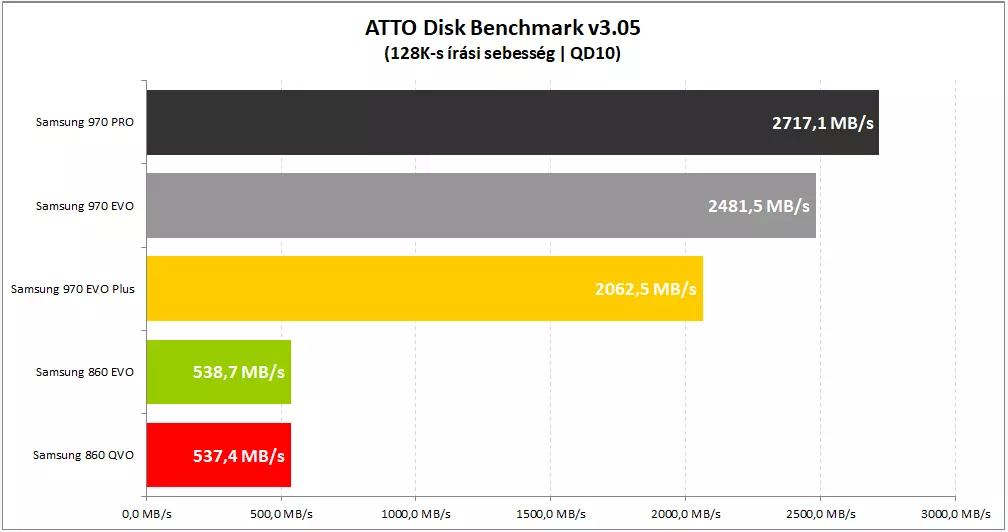 ATTO Disk Benchmark v3.05
(128K-s írási sebesség | QD10)

Samsung 970 PRO
2717,1 MB/s

Samsung 970 EVO
2481,5 MB/s

Samsung 970 EVO Plus
2062,5 MB/s

Samsung 860 EVO
538,7 MB/s

Samsung 860 QVO
537,4 MB/s

0,0 MB/s
500,0 MB/s
1000,0 MB/s
1500,0 MB/s
2000,0 MB/s
2500,0 MB/s
3000,0 MB/s